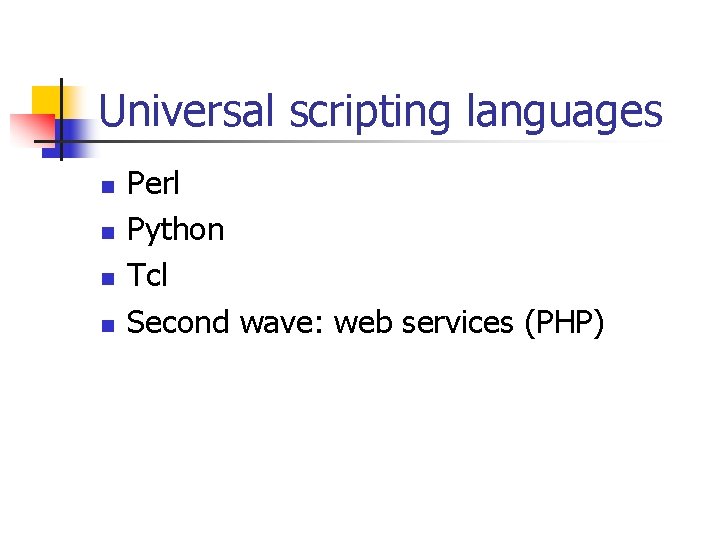 Universal scripting languages

- Perl
- Python
- Tcl
- Second wave: web services (PHP)